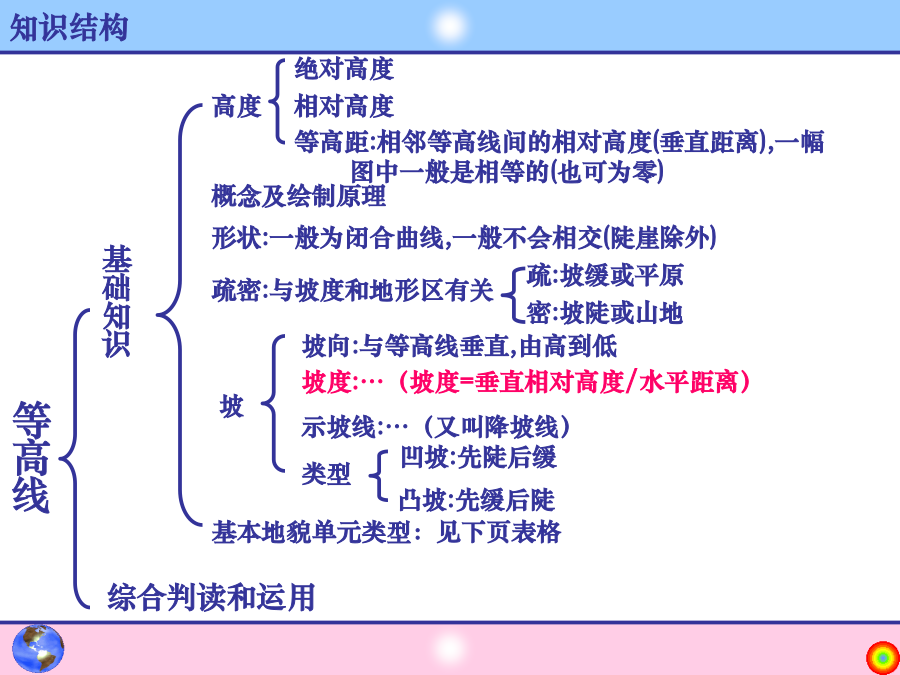 知识结构

等高线

基础知识

高度
绝对高度
相对高度
等高距:相邻等高线间的相对高度(垂直距离),一幅图中一般是相等的(也可为零)

概念及绘制原理

形状:一般为闭合曲线,一般不会相交(陡崖除外)

疏密:与坡度和地形区有关
疏:坡缓或平原
密:坡陡或山地

坡
坡向:与等高线垂直,由高到低
坡度:…（坡度=垂直相对高度/水平距离）
示坡线:…（又叫降坡线）
类型
凹坡:先陡后缓
凸坡:先缓后陡

基本地貌单元类型：见下页表格

综合判读和运用